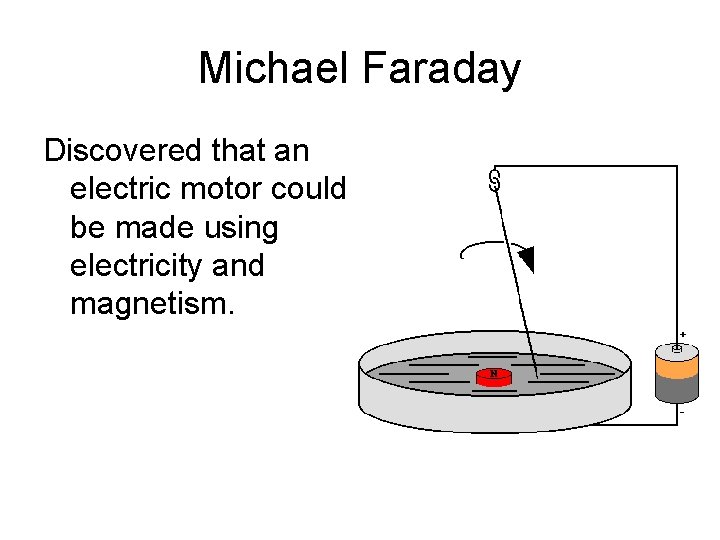 Michael Faraday

Discovered that an electric motor could be made using electricity and magnetism.

N

+

-